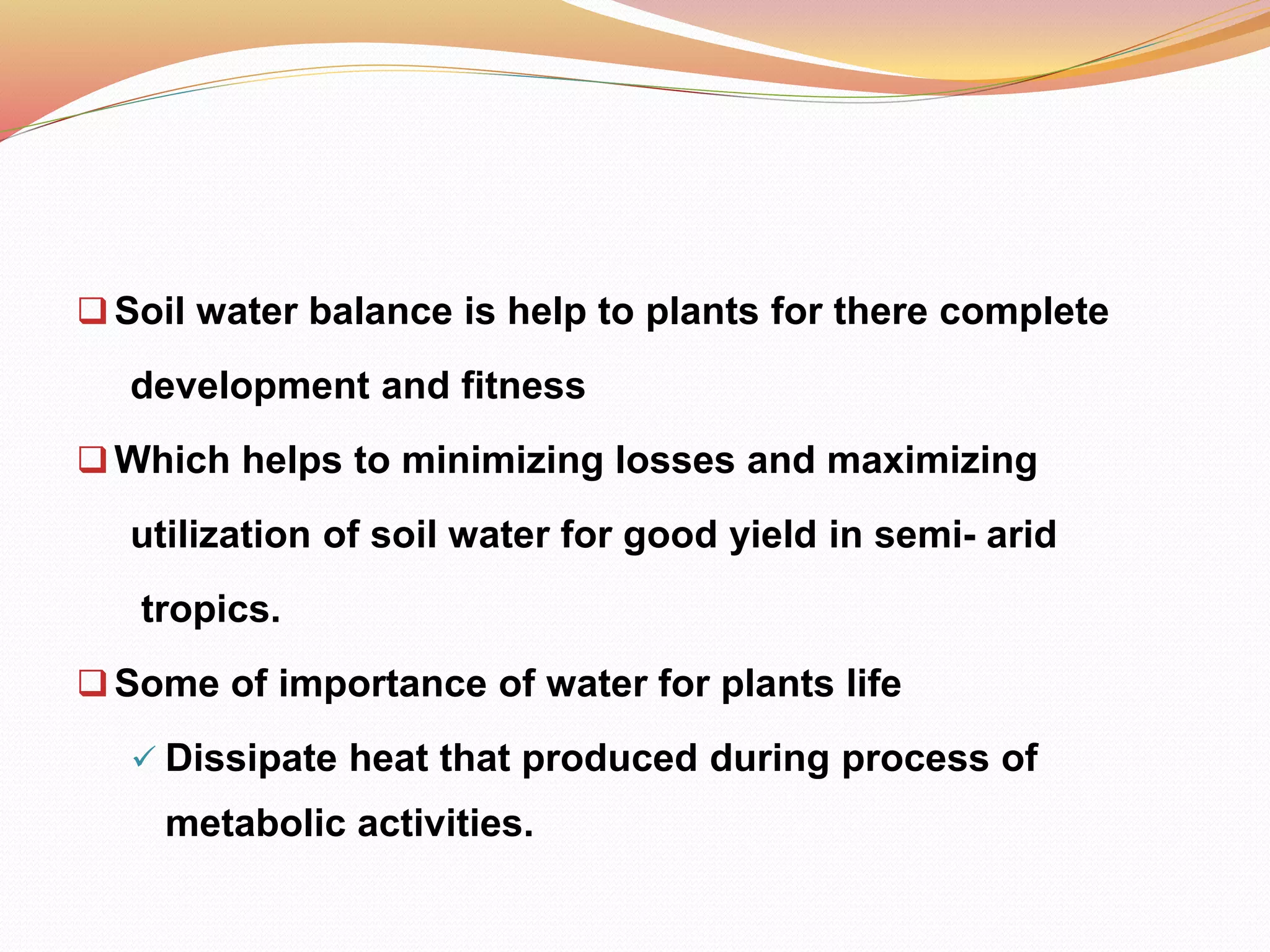 ❑ Soil water balance is help to plants for there complete development and fitness

❑ Which helps to minimizing losses and maximizing utilization of soil water for good yield in semi- arid tropics.

❑ Some of importance of water for plants life

✓ Dissipate heat that produced during process of metabolic activities.